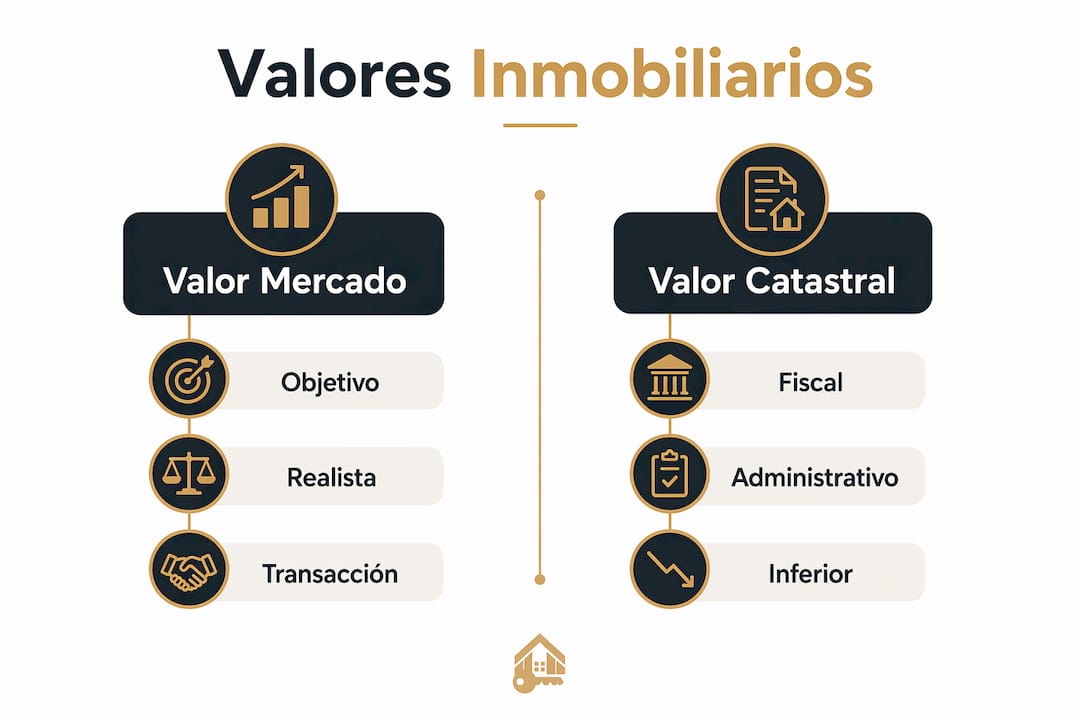 Valores Inmobiliarios

Valor Mercado

Objetivo

Realista

Transacción

Valor Catastral

Fiscal

Administrativo

Inferior